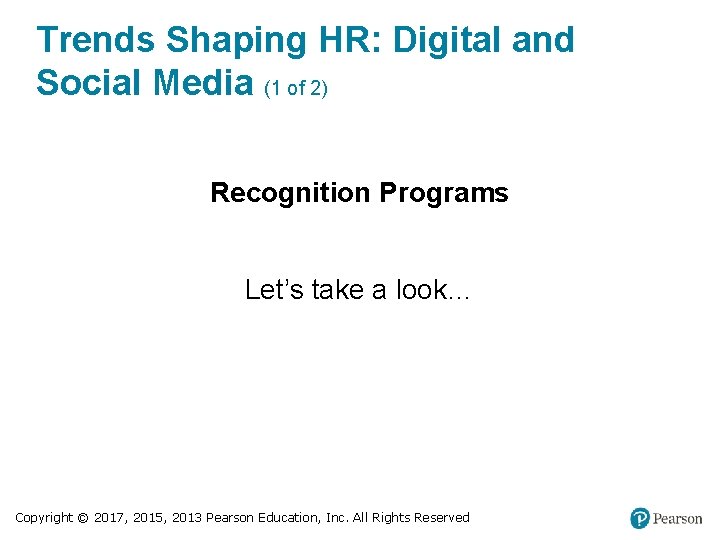 Trends Shaping HR: Digital and Social Media (1 of 2)

Recognition Programs

Let’s take a look…

Copyright © 2017, 2015, 2013 Pearson Education, Inc. All Rights Reserved

Pearson